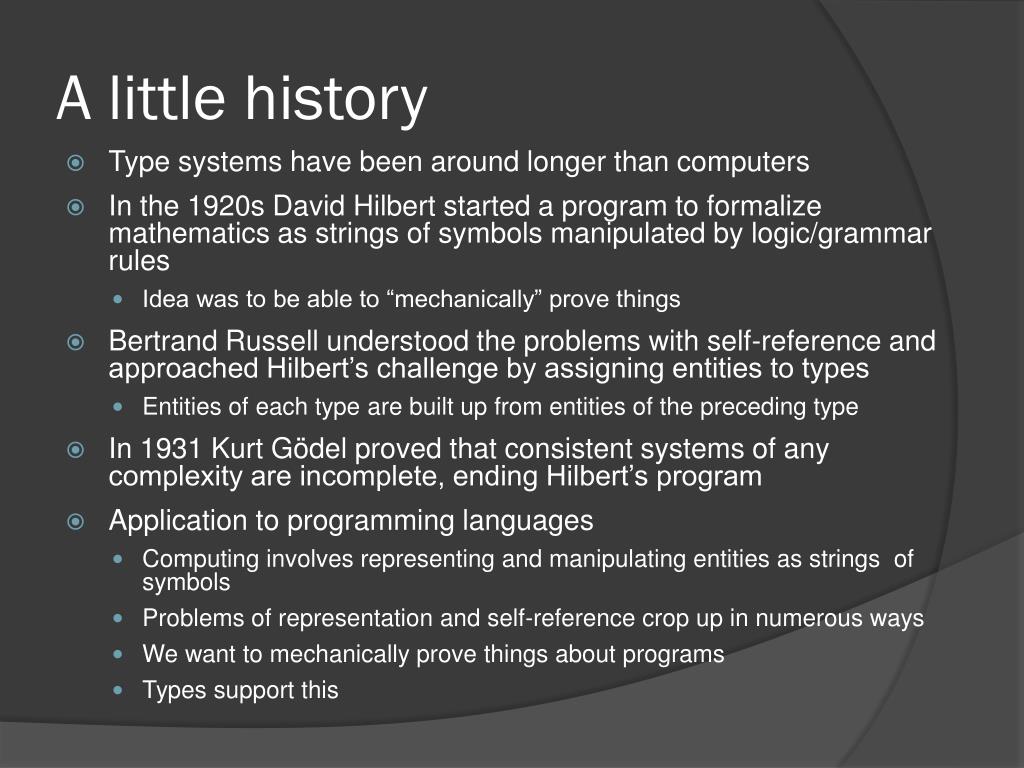 A little history

Type systems have been around longer than computers

In the 1920s David Hilbert started a program to formalize mathematics as strings of symbols manipulated by logic/grammar rules

Idea was to be able to “mechanically” prove things

Bertrand Russell understood the problems with self-reference and approached Hilbert’s challenge by assigning entities to types

Entities of each type are built up from entities of the preceding type

In 1931 Kurt Gödel proved that consistent systems of any complexity are incomplete, ending Hilbert’s program

Application to programming languages

Computing involves representing and manipulating entities as strings of symbols

Problems of representation and self-reference crop up in numerous ways

We want to mechanically prove things about programs

Types support this